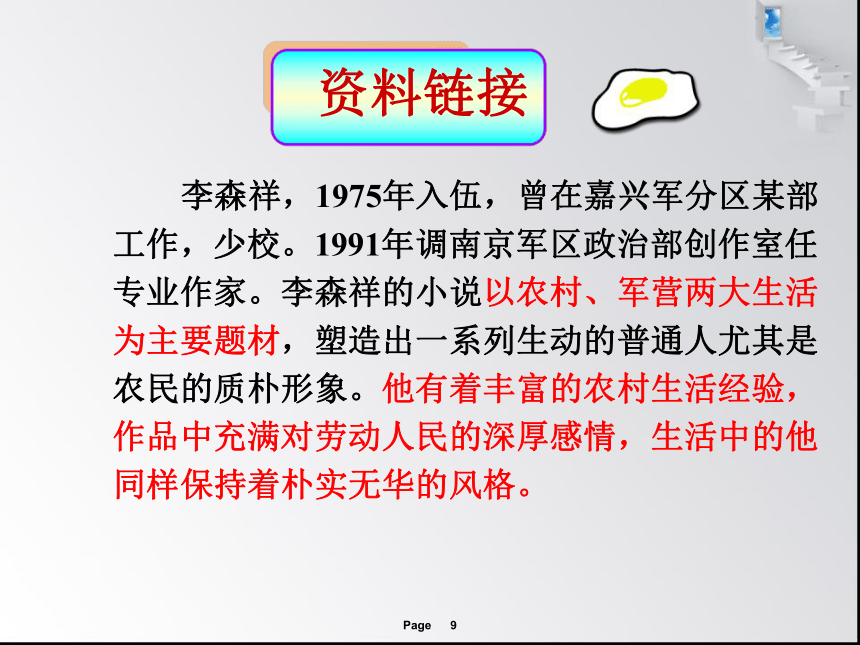 资料链接

李森祥，1975年入伍，曾在嘉兴军分区某部工作，少校。1991年调南京军区政治部创作室任专业作家。李森祥的小说以农村、军营两大生活为主要题材，塑造出一系列生动的普通人尤其是农民的质朴形象。他有着丰富的农村生活经验，作品中充满对劳动人民的深厚感情，生活中的他同样保持着朴实无华的风格。

Page 9